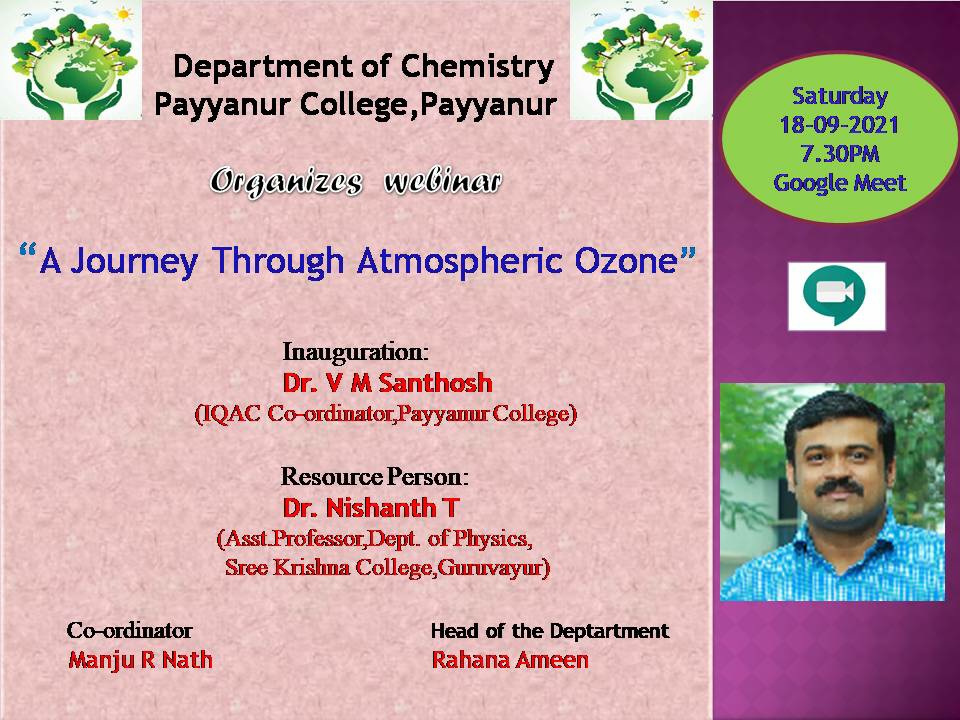 Department of Chemistry
Payyanur College,Payyanur

Organizes webinar

"A Journey Through Atmospheric Ozone"

Inauguration:
Dr. V M Santhosh
(IQAC Co-ordinator,Payyanur College)

Resource Person:
Dr. Nishanth T
(Asst.Professor,Dept. of Physics,
Sree Krishna College,Guruvayur)

Co-ordinator
Manju R Nath

Head of the Deptartment
Rahana Ameen

Saturday
18-09-2021
7.30PM
Google Meet